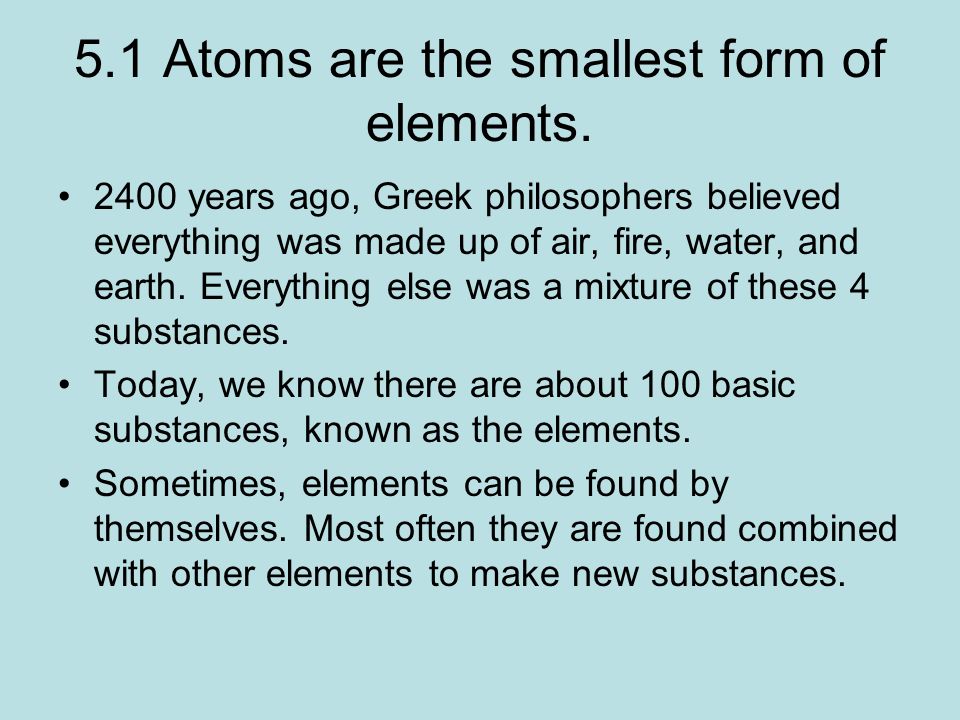 5.1 Atoms are the smallest form of elements.

• 2400 years ago, Greek philosophers believed everything was made up of air, fire, water, and earth. Everything else was a mixture of these 4 substances.

• Today, we know there are about 100 basic substances, known as the elements.

• Sometimes, elements can be found by themselves. Most often they are found combined with other elements to make new substances.